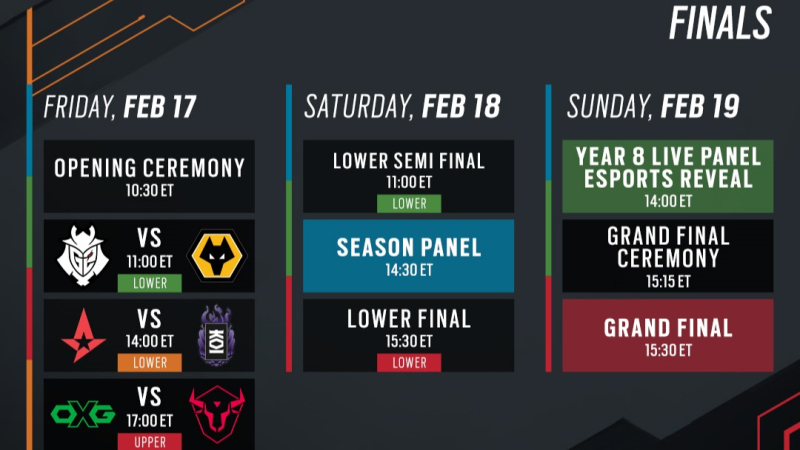 FINALS

FRIDAY, FEB 17

OPENING CEREMONY
10:30 ET

VS
11:00 ET
LOWER

VS
14:00 ET
LOWER

KOI

OXG

VS
17:00 ET
UPPER

SATURDAY, FEB 18

LOWER SEMI FINAL
11:00 ET
LOWER

SEASON PANEL
14:30 ET

LOWER FINAL
15:30 ET
LOWER

SUNDAY, FEB 19

YEAR 8 LIVE PANEL
ESPORTS REVEAL
14:00 ET

GRAND FINAL
CEREMONY
15:15 ET

GRAND FINAL
15:30 ET